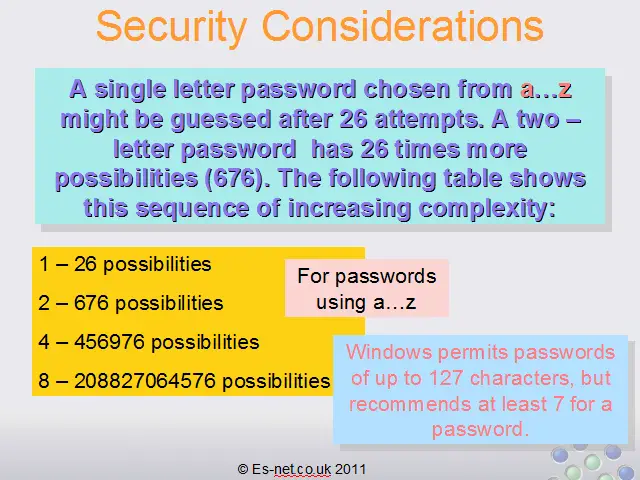 Security Considerations

A single letter password chosen from a…z might be guessed after 26 attempts. A two – letter password has 26 times more possibilities (676). The following table shows this sequence of increasing complexity:

1 – 26 possibilities

2 – 676 possibilities

4 – 456976 possibilities

8 – 208827064576 possibilities

For passwords using a…z

Windows permits passwords of up to 127 characters, but recommends at least 7 for a password.

© Es-net.co.uk 2011